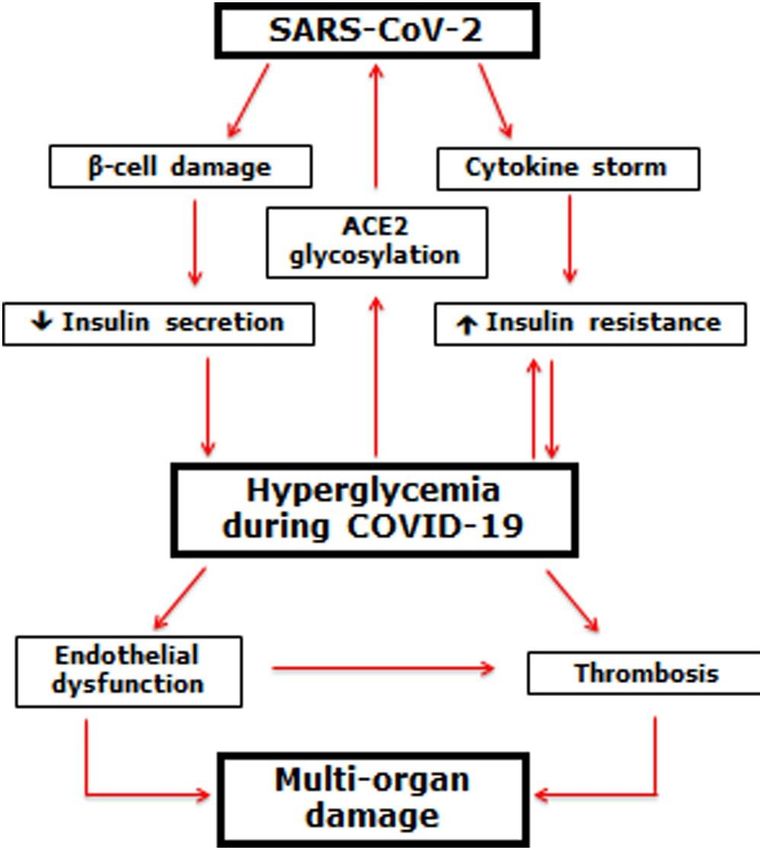 SARS-CoV-2

β-cell damage

Cytokine storm

ACE2 glycosylation

↓ Insulin secretion

↑ Insulin resistance

Hyperglycemia during COVID-19

Endothelial dysfunction

Thrombosis

Multi-organ damage